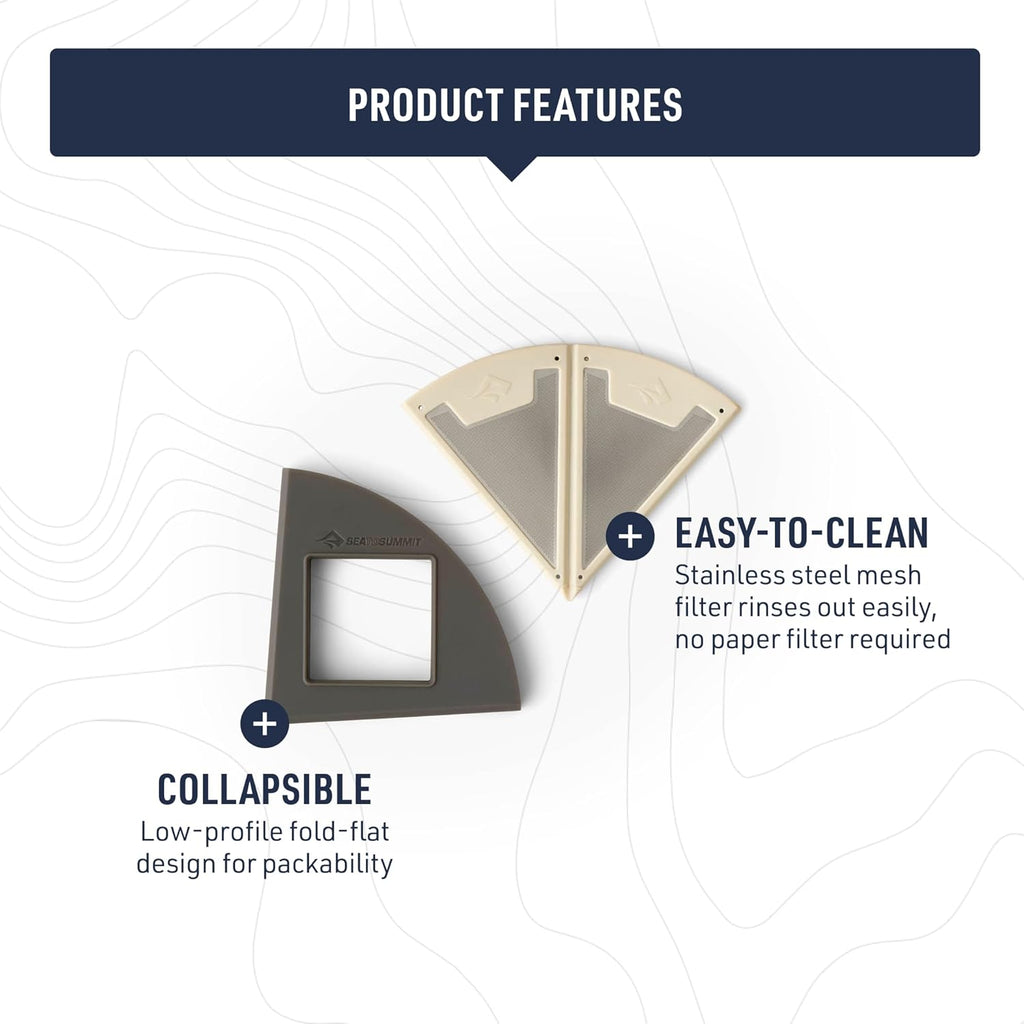 PRODUCT FEATURES

SEA TO SUMMIT

+ EASY-TO-CLEAN
Stainless steel mesh filter rinses out easily, no paper filter required

+ COLLAPSIBLE
Low-profile fold-flat design for packability